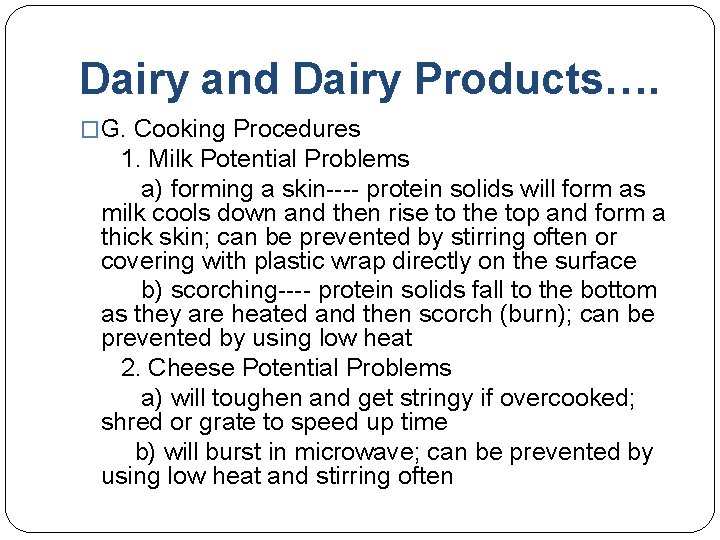 Dairy and Dairy Products….

□G. Cooking Procedures

1. Milk Potential Problems

a) forming a skin---- protein solids will form as milk cools down and then rise to the top and form a thick skin; can be prevented by stirring often or covering with plastic wrap directly on the surface

b) scorching---- protein solids fall to the bottom as they are heated and then scorch (burn); can be prevented by using low heat

2. Cheese Potential Problems

a) will toughen and get stringy if overcooked; shred or grate to speed up time

b) will burst in microwave; can be prevented by using low heat and stirring often